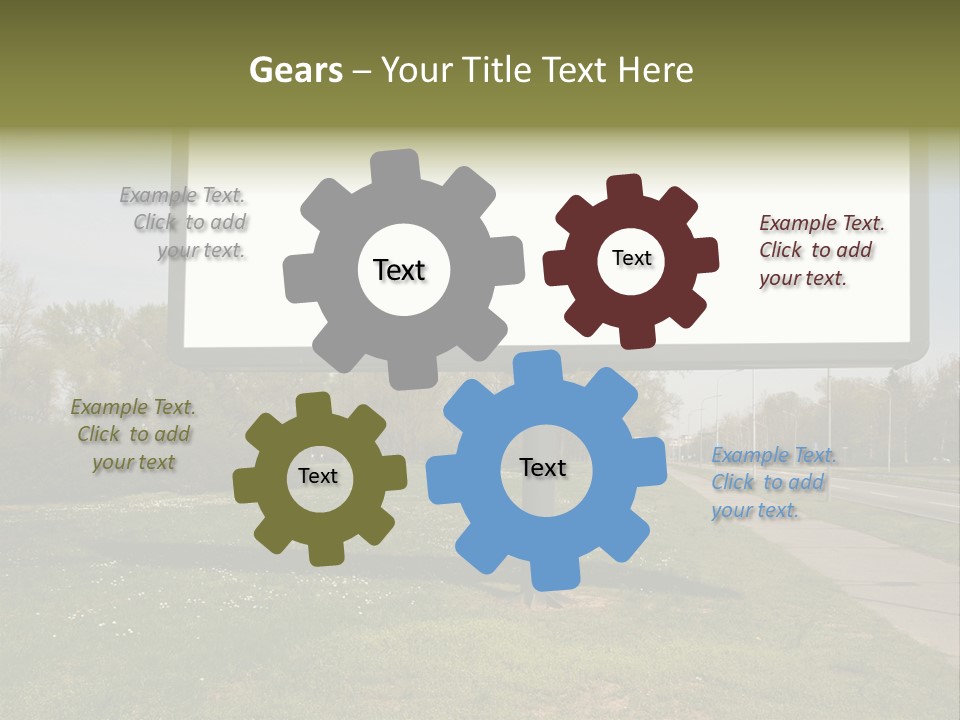 Gears – Your Title Text Here

Example Text. Click to add your text.

Text

Text

Example Text. Click to add your text.

Example Text. Click to add your text

Text

Text

Example Text. Click to add your text.